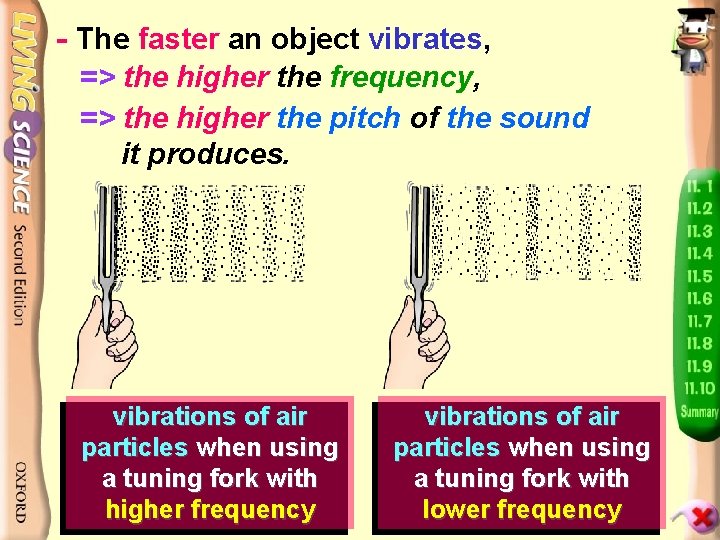 LIVING SCIENCE Second Edition

OXFORD

- The faster an object vibrates,
=> the higher the frequency,
=> the higher the pitch of the sound it produces.

vibrations of air particles when using a tuning fork with higher frequency

vibrations of air particles when using a tuning fork with lower frequency

11.1
11.2
11.3
11.4
11.5
11.6
11.7
11.8
11.9
11.10
Summary